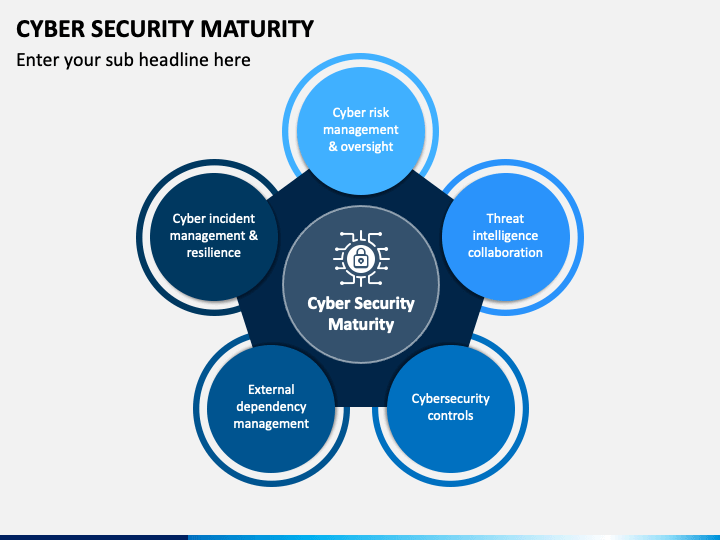 CYBER SECURITY MATURITY

Enter your sub headline here

Cyber risk management & oversight

Cyber incident management & resilience

Threat intelligence collaboration

Cyber Security Maturity

External dependency management

Cybersecurity controls